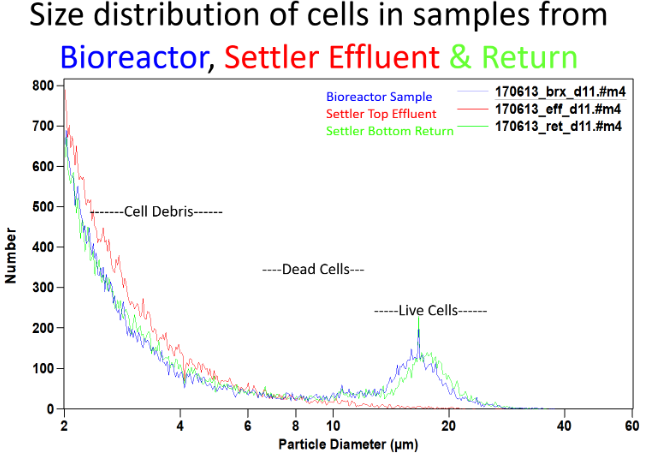 Size distribution of cells in samples from
Bioreactor, Settler Effluent & Return

Bioreactor Sample
Settler Top Effluent
Settler Bottom Return

170613_brx_d11.#m4
170613_eff_d11.#m4
170613_ret_d11.#m4

-------Cell Debris------
----Dead Cells---
-----Live Cells------

Number
800
700
600
500
400
300
200
100
0

2
4
6
8
10
20
40
60
Particle Diameter (µm)